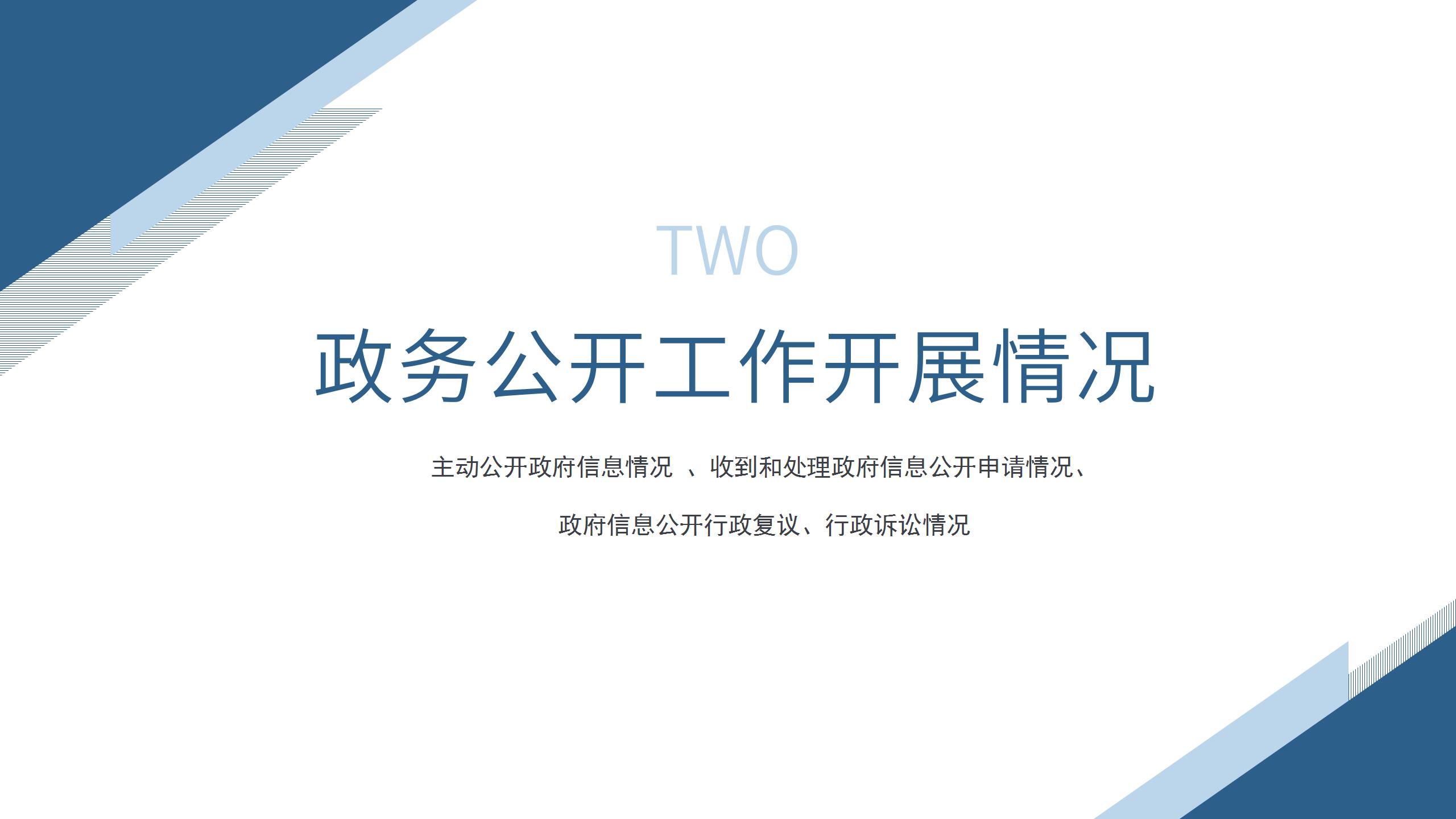 TWO

政务公开工作开展情况

主动公开政府信息情况 、收到和处理政府信息公开申请情况、

政府信息公开行政复议、行政诉讼情况